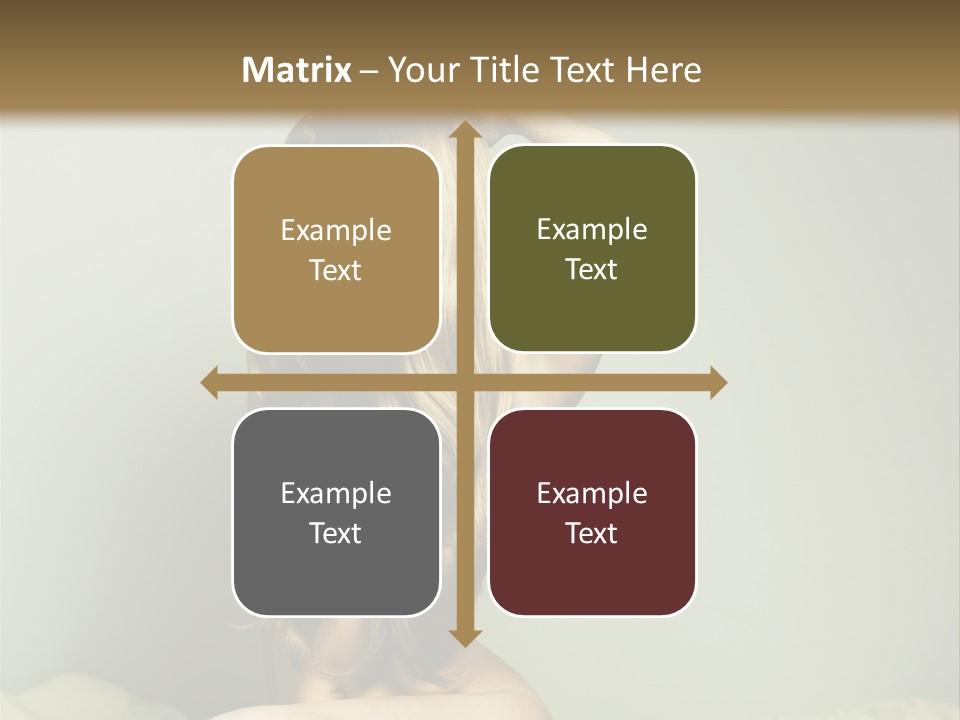 Matrix – Your Title Text Here

Example Text

Example Text

Example Text

Example Text